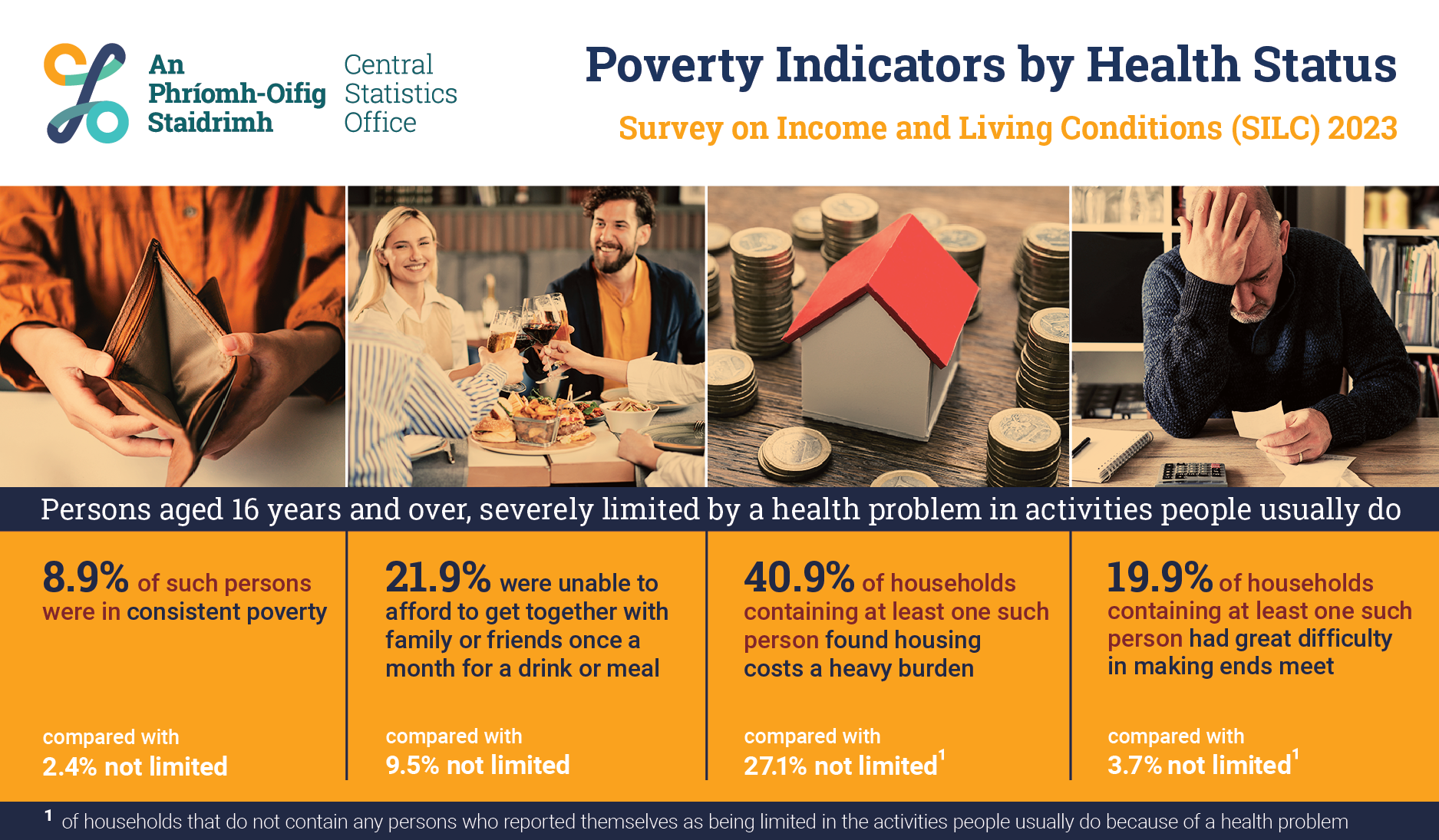 An Phríomh-Oifig Staidrimh

Central Statistics Office

Poverty Indicators by Health Status

Survey on Income and Living Conditions (SILC) 2023

Persons aged 16 years and over, severely limited by a health problem in activities people usually do

8.9% of such persons were in consistent poverty

compared with
2.4% not limited

21.9% were unable to afford to get together with family or friends once a month for a drink or meal

compared with
9.5% not limited

40.9% of households containing at least one such person found housing costs a heavy burden

compared with
27.1% not limited$^1$

19.9% of households containing at least one such person had great difficulty in making ends meet

compared with
3.7% not limited$^1$

$^1$ of households that do not contain any persons who reported themselves as being limited in the activities people usually do because of a health problem